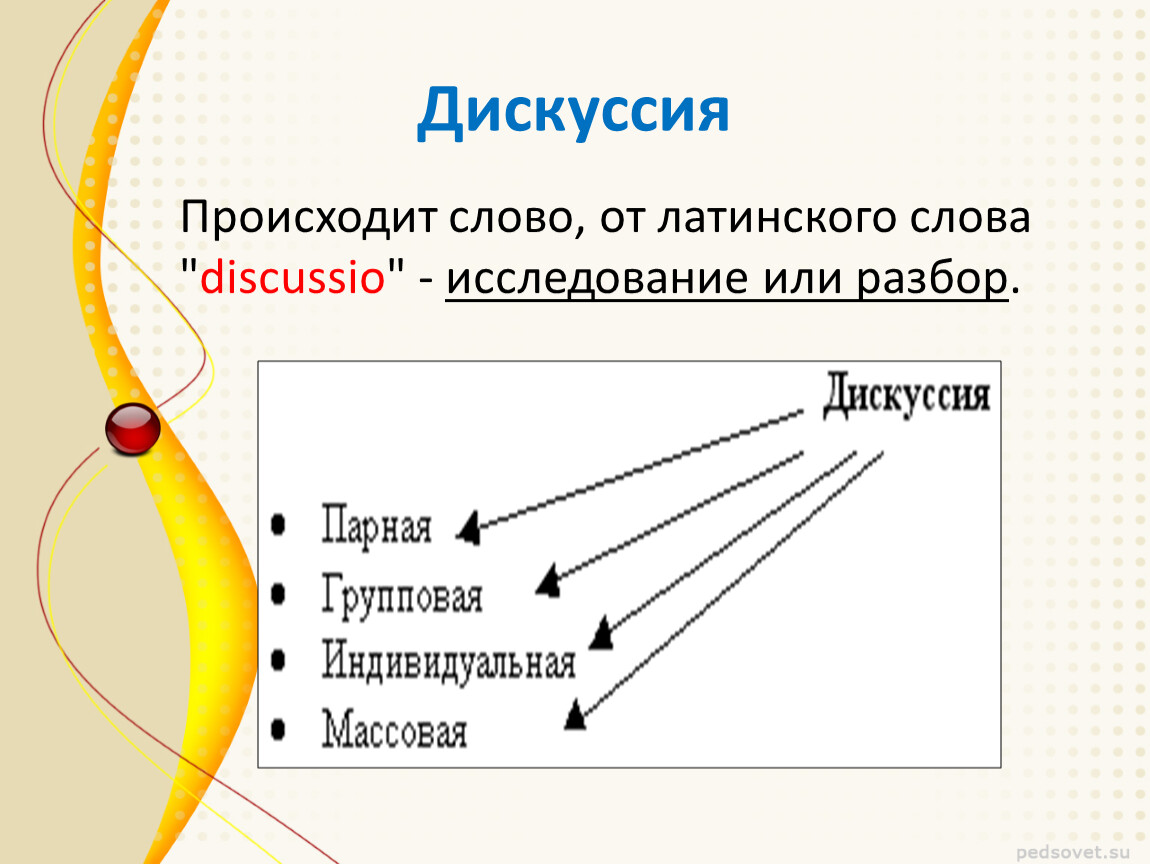 Дискуссия

Происходит слово, от латинского слова "discussio" - исследование или разбор.

Дискуссия

• Парная
• Групповая
• Индивидуальная
• Массовая

pedsovet.su